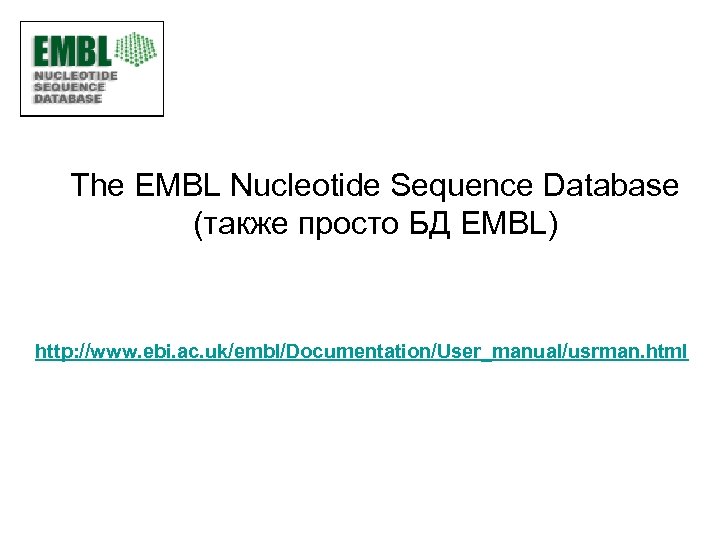 EMBL
NUCLEOTIDE
SEQUENCE
DATABASE

The EMBL Nucleotide Sequence Database
(также просто БД EMBL)

http://www.ebi.ac.uk/embl/Documentation/User_manual/usrman.html